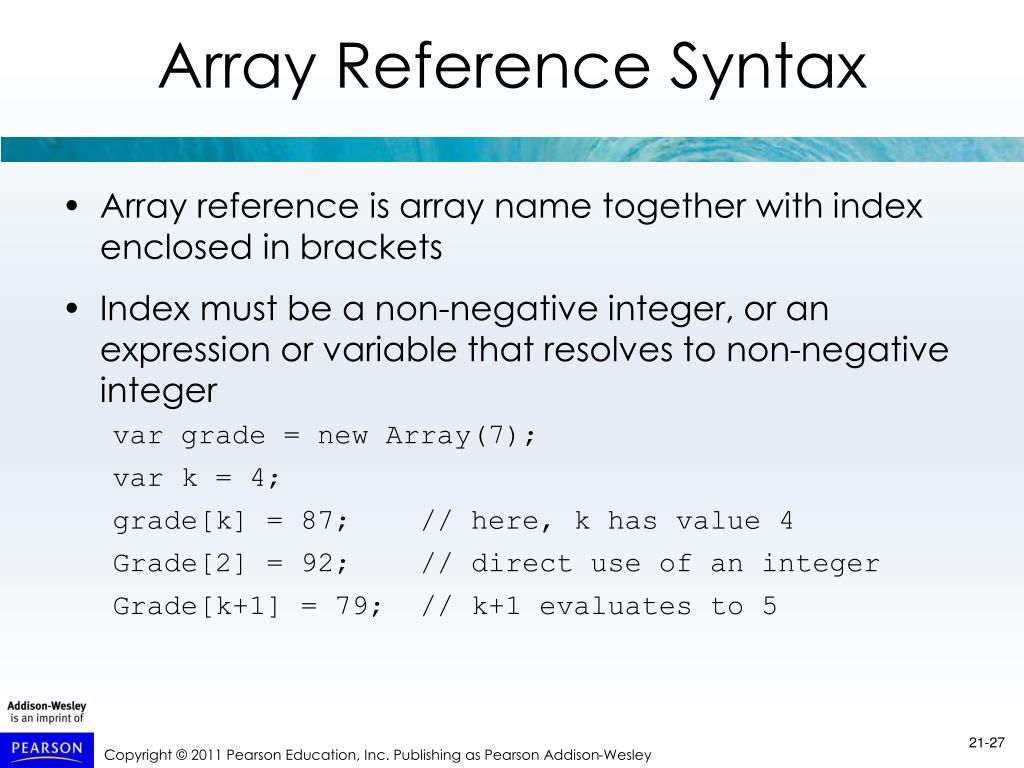 Array Reference Syntax

• Array reference is array name together with index enclosed in brackets

• Index must be a non-negative integer, or an expression or variable that resolves to non-negative integer

var grade = new Array(7);
var k = 4;
grade[k] = 87;    // here, k has value 4
Grade[2] = 92;    // direct use of an integer
Grade[k+1] = 79;  // k+1 evaluates to 5

Addison-Wesley
is an imprint of
PEARSON

Copyright © 2011 Pearson Education, Inc. Publishing as Pearson Addison-Wesley

21-27